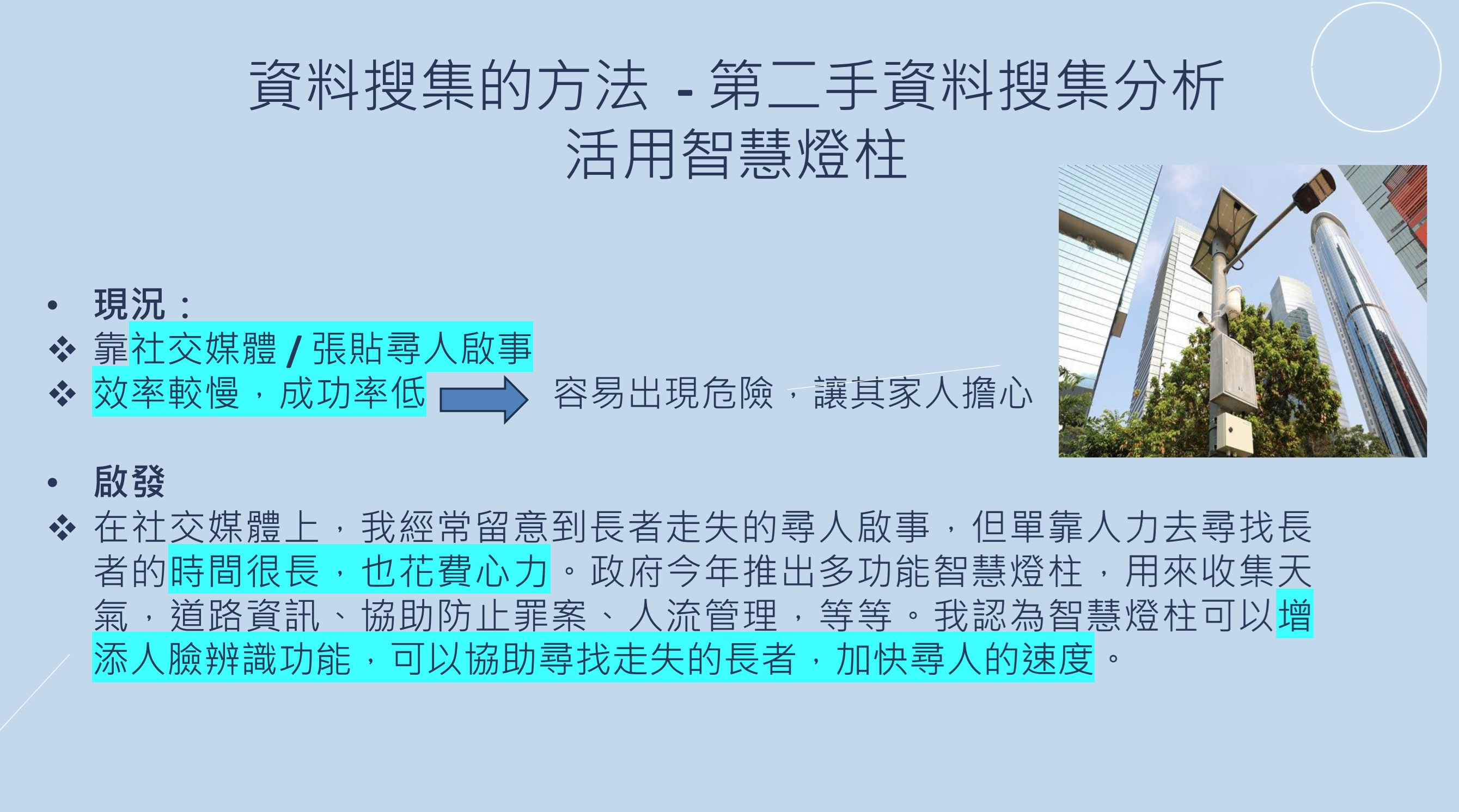 資料搜集的方法 - 第二手資料搜集分析
活用智慧燈柱

• 現況：
❖ 靠社交媒體 / 張貼尋人啟事
❖ 效率較慢，成功率低 容易出現危險，讓其家人擔心

• 啟發
❖ 在社交媒體上，我經常留意到長者走失的尋人啟事，但單靠人力去尋找長者的時間很長，也花費心力。政府今年推出多功能智慧燈柱，用來收集天氣，道路資訊、協助防止罪案、人流管理，等等。我認為智慧燈柱可以增添人臉辨識功能，可以協助尋找走失的長者，加快尋人的速度。